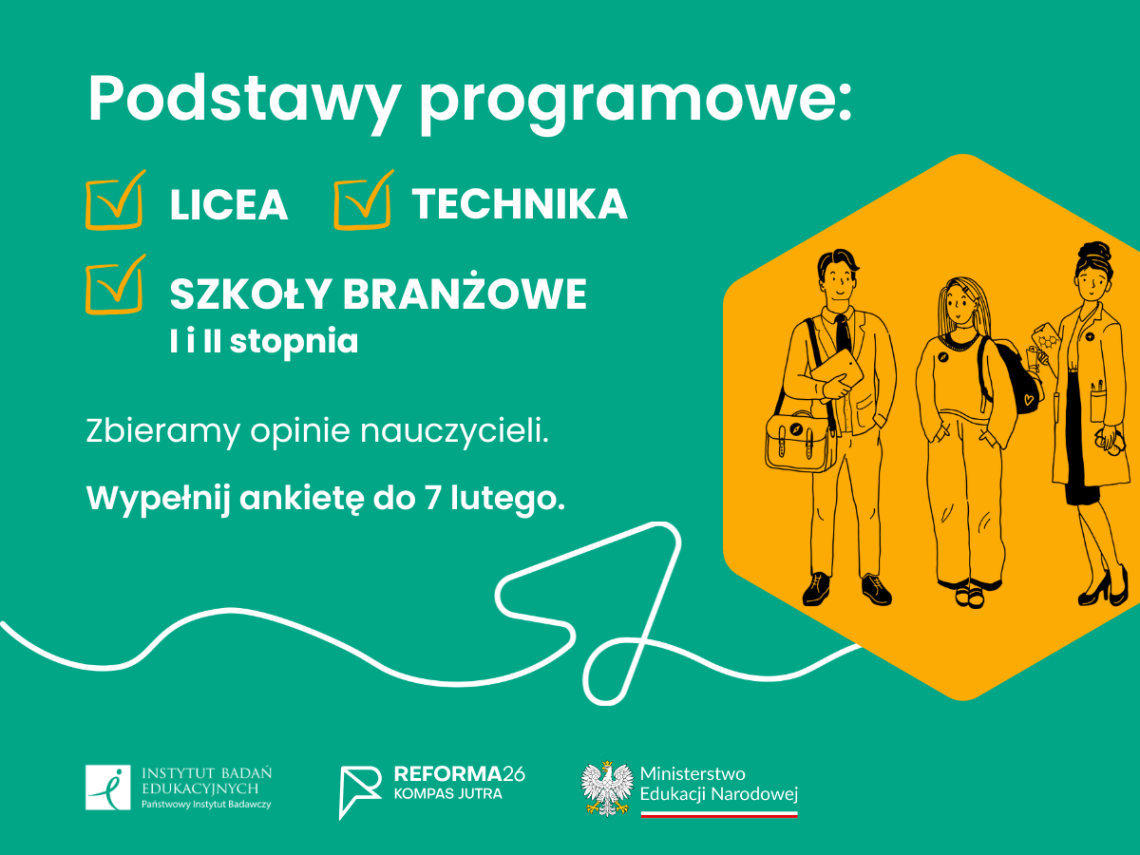 Podstawy programowe:

LICEA TECHNIKA

SZKOŁY BRANŻOWE
I i II stopnia

Zbieramy opinie nauczycieli.

Wypełnij ankietę do 7 lutego.

INSTYTUT BADAŃ EDUKACYJNYCH
Państwowy Instytut Badawczy

REFORMA26
KOMPAS JUTRA

Ministerstwo Edukacji Narodowej